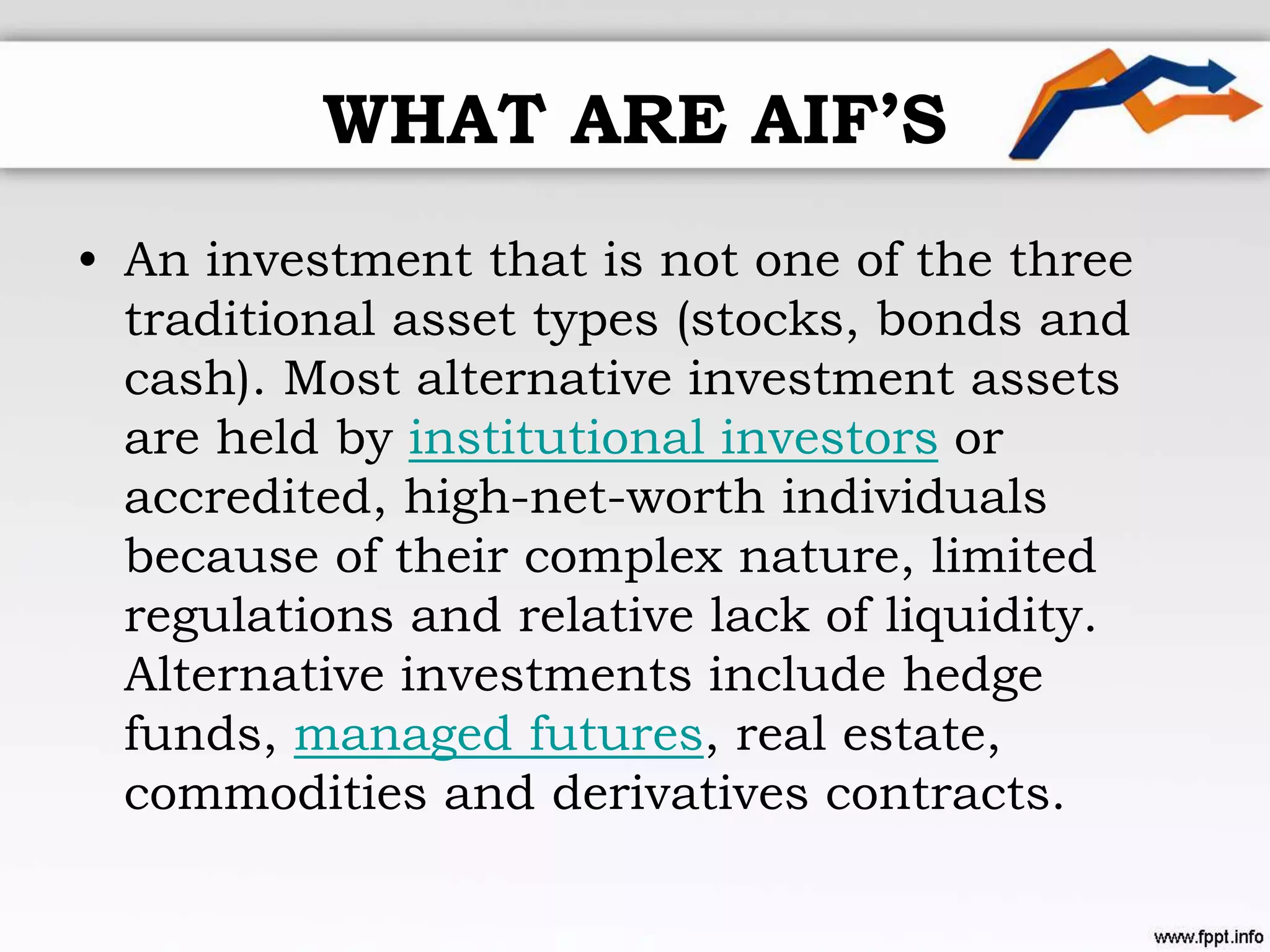 WHAT ARE AIF'S

• An investment that is not one of the three traditional asset types (stocks, bonds and cash). Most alternative investment assets are held by institutional investors or accredited, high-net-worth individuals because of their complex nature, limited regulations and relative lack of liquidity. Alternative investments include hedge funds, managed futures, real estate, commodities and derivatives contracts.

www.fppt.info